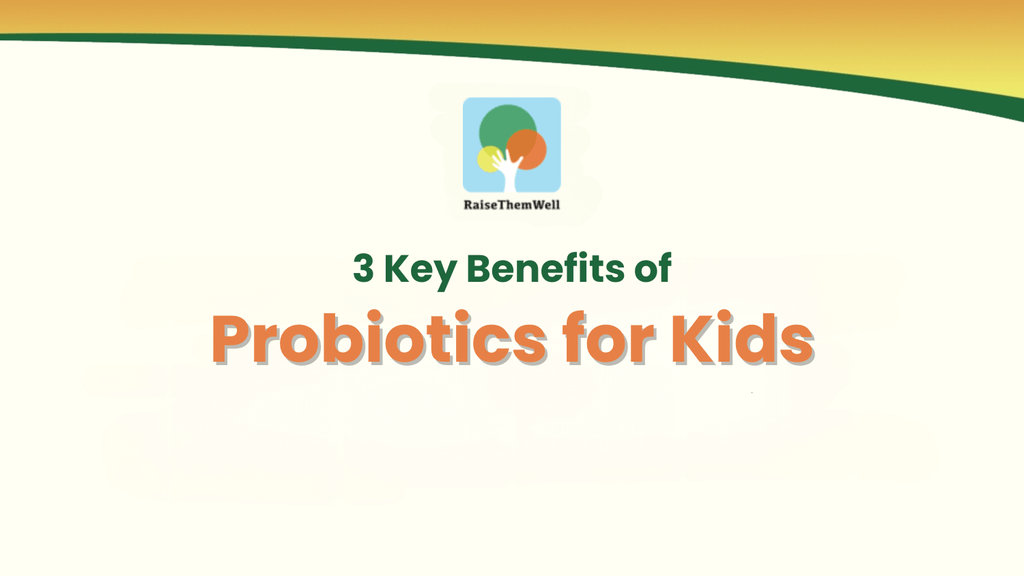 RaiseThemWell

3 Key Benefits of

Probiotics for Kids